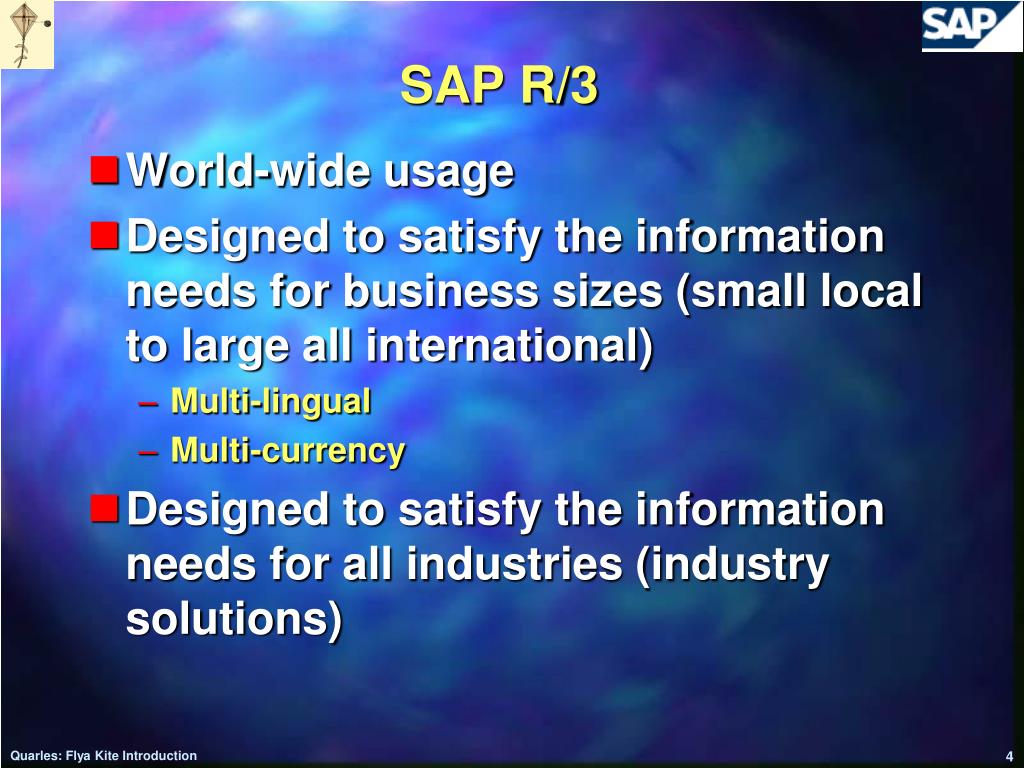 SAP

SAP R/3

World-wide usage

Designed to satisfy the information needs for business sizes (small local to large all international)

– Multi-lingual

– Multi-currency

Designed to satisfy the information needs for all industries (industry solutions)

Quarles: Flya Kite Introduction

4